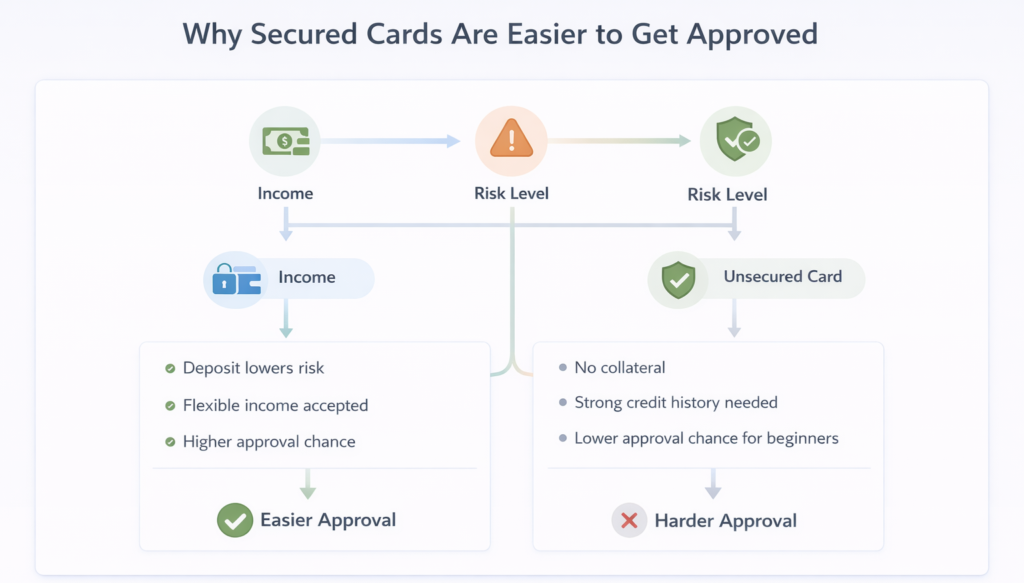 Why Secured Cards Are Easier to Get Approved

Income

Risk Level

Risk Level

Income

Unsecured Card

Deposit lowers risk

Flexible income accepted

Higher approval chance

Easier Approval

No collateral

Strong credit history needed

Lower approval chance for beginners

Harder Approval